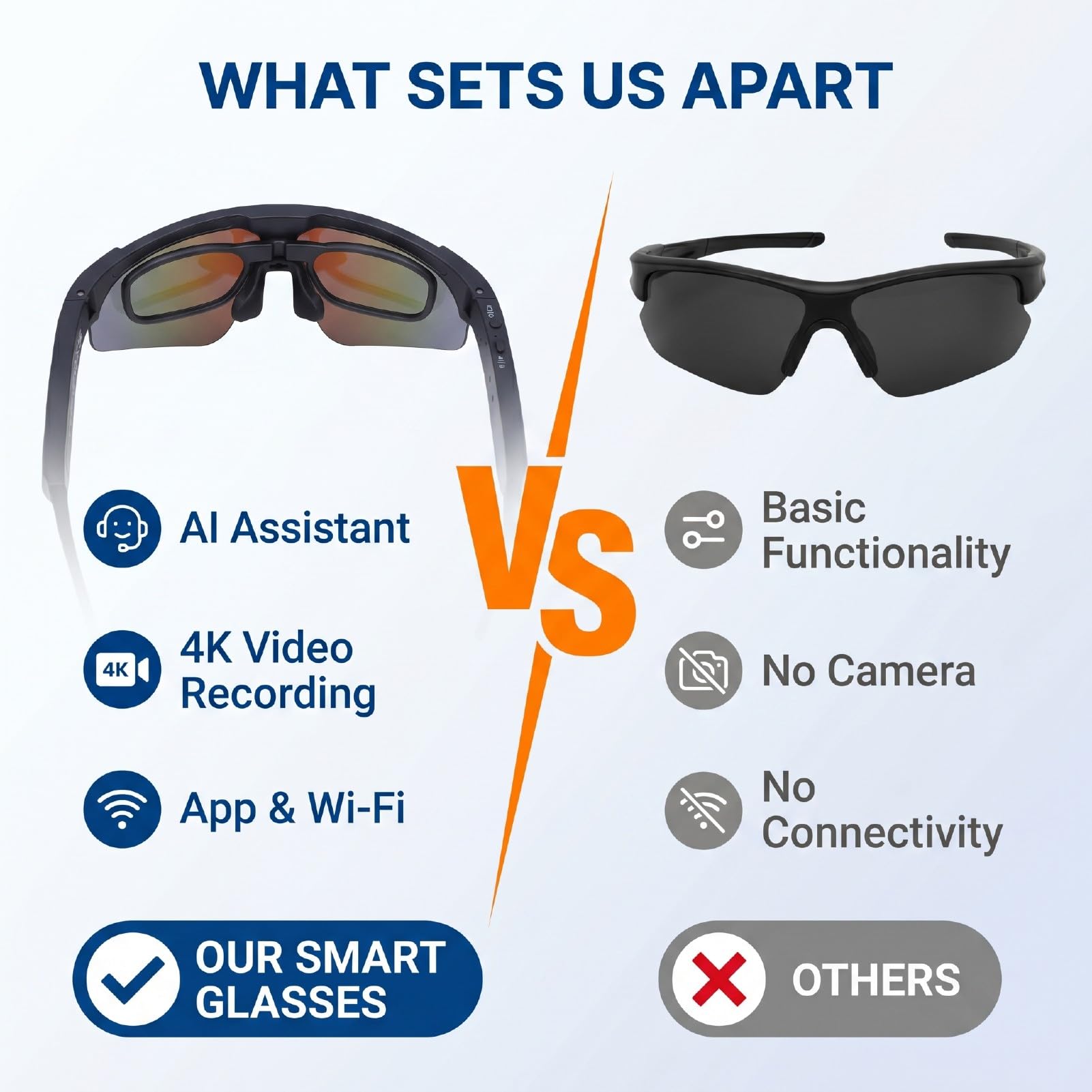 WHAT SETS US APART

AI Assistant

4K

4K Video Recording

App & Wi-Fi

OUR SMART GLASSES

VS

Basic Functionality

No Camera

No Connectivity

OTHERS